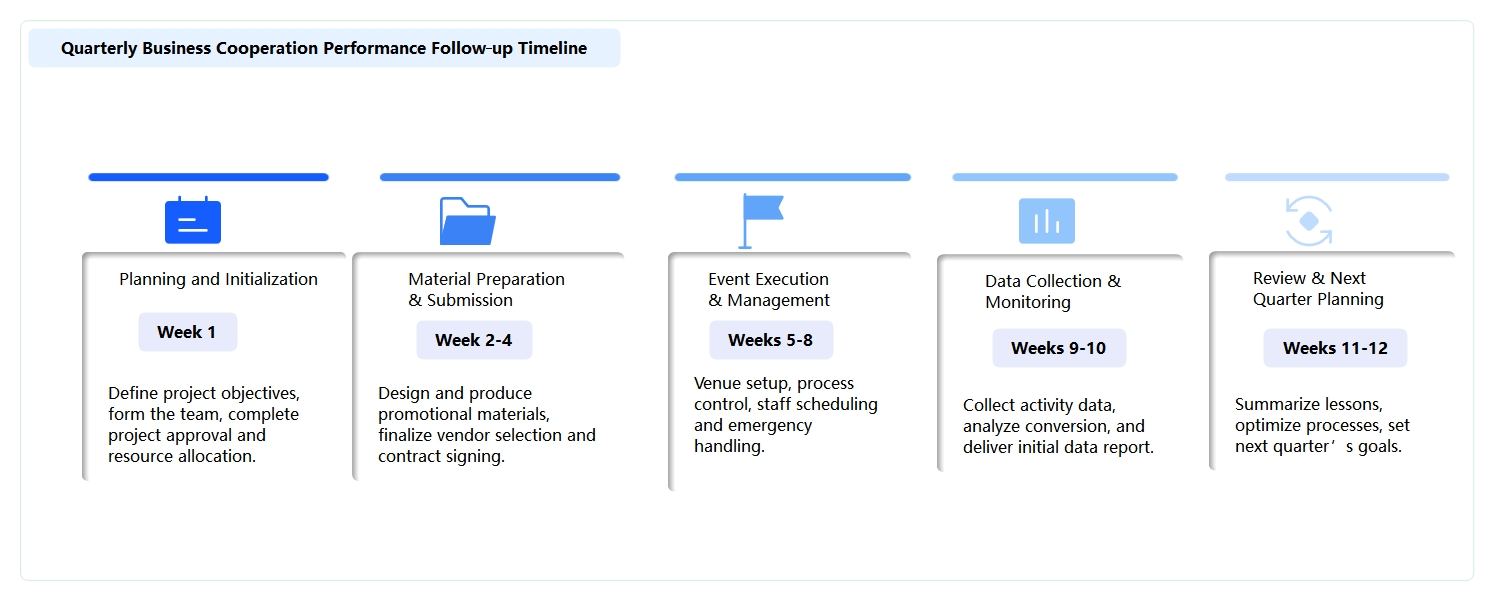 Quarterly Business Cooperation Performance Follow-up Timeline

Planning and Initialization

Week 1

Define project objectives, form the team, complete project approval and resource allocation.

Material Preparation & Submission

Week 2-4

Design and produce promotional materials, finalize vendor selection and contract signing.

Event Execution & Management

Weeks 5-8

Venue setup, process control, staff scheduling and emergency handling.

Data Collection & Monitoring

Weeks 9-10

Collect activity data, analyze conversion, and deliver initial data report.

Review & Next Quarter Planning

Weeks 11-12

Summarize lessons, optimize processes, set next quarter’s goals.